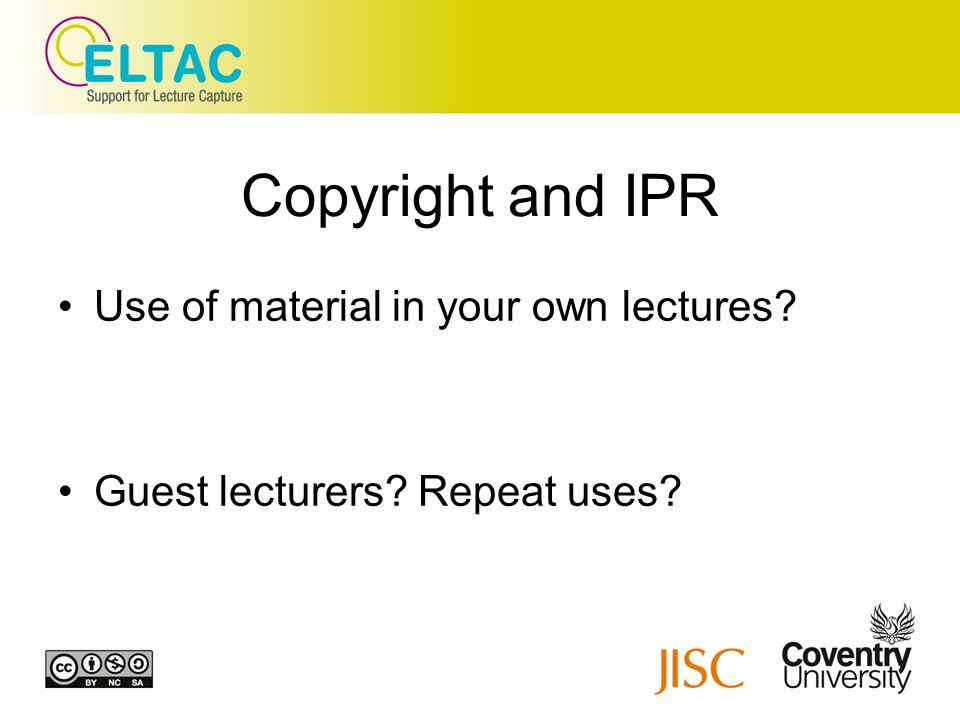 ELTAC
Support for Lecture Capture

Copyright and IPR

• Use of material in your own lectures?

• Guest lecturers? Repeat uses?

cc BY NC SA

JISC

Coventry University